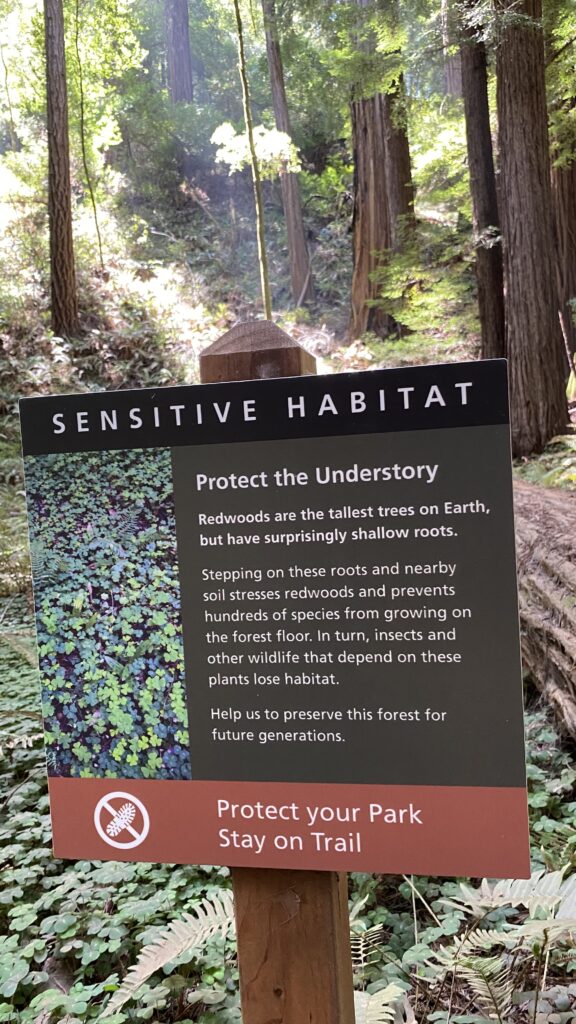 SENSITIVE HABITAT

Protect the Understory

Redwoods are the tallest trees on Earth, but have surprisingly shallow roots.

Stepping on these roots and nearby soil stresses redwoods and prevents hundreds of species from growing on the forest floor. In turn, insects and other wildlife that depend on these plants lose habitat.

Help us to preserve this forest for future generations.

Protect your Park
Stay on Trail